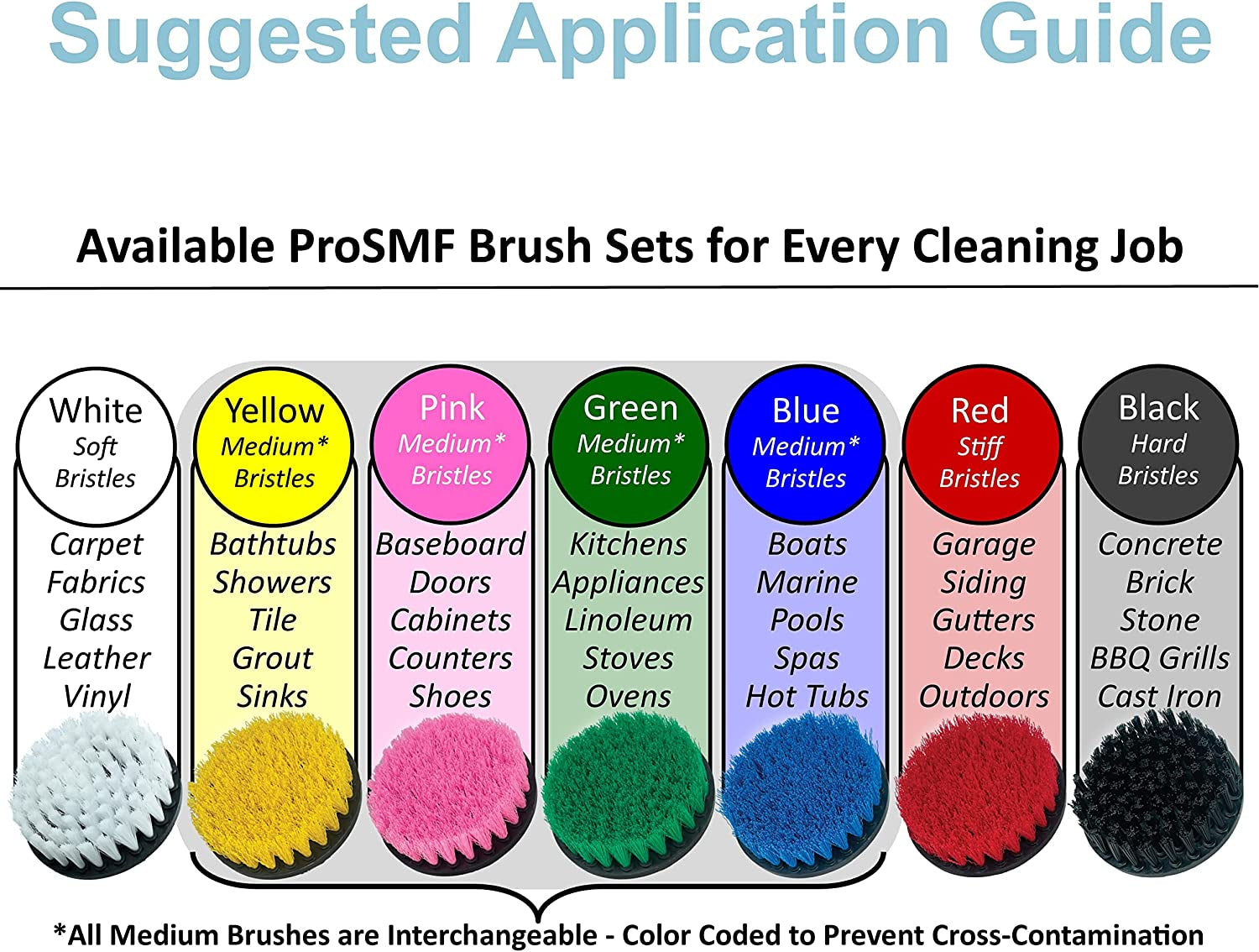 Suggested Application Guide

Available ProSMF Brush Sets for Every Cleaning Job

White
Soft
Bristles

Carpet
Fabrics
Glass
Leather
Vinyl

Yellow
Medium*
Bristles

Bathtubs
Showers
Tile
Grout
Sinks

Pink
Medium*
Bristles

Baseboard
Doors
Cabinets
Counters
Shoes

Green
Medium*
Bristles

Kitchens
Appliances
Linoleum
Stoves
Ovens

Blue
Medium*
Bristles

Boats
Marine
Pools
Spas
Hot Tubs

Red
Stiff
Bristles

Garage
Siding
Gutters
Decks
Outdoors

Black
Hard
Bristles

Concrete
Brick
Stone
BBQ Grills
Cast Iron

*All Medium Brushes are Interchangeable - Color Coded to Prevent Cross-Contamination